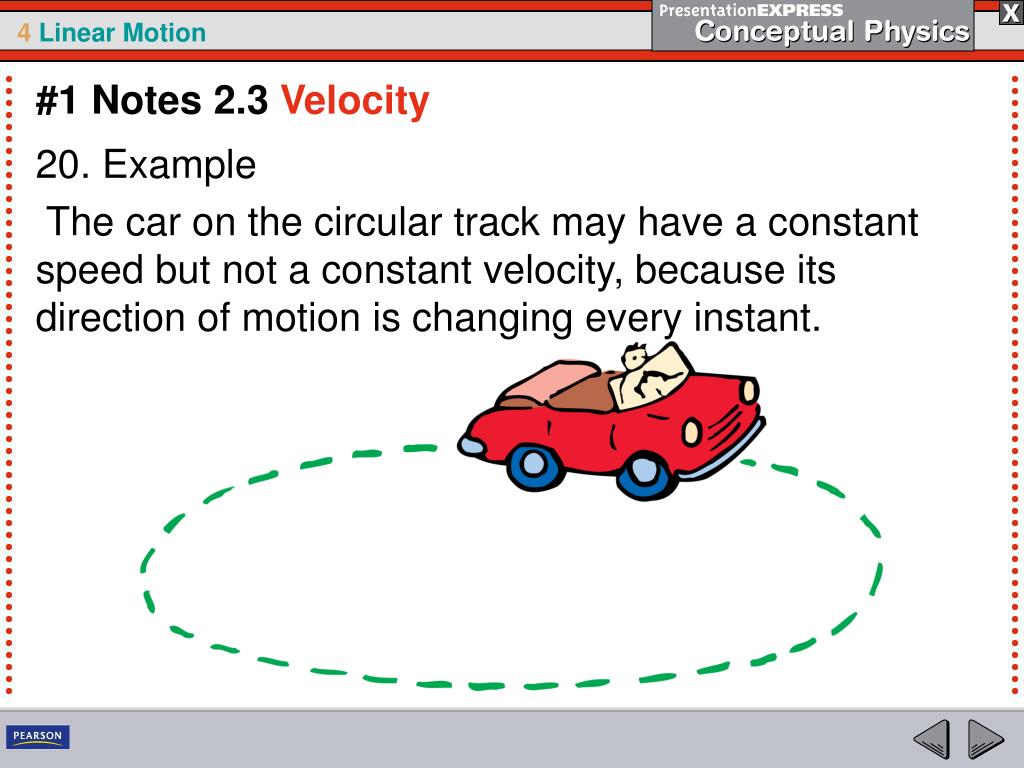 4 Linear Motion

PresentationEXPRESS
Conceptual Physics

X

#1 Notes 2.3 Velocity

20. Example

The car on the circular track may have a constant speed but not a constant velocity, because its direction of motion is changing every instant.

PEARSON